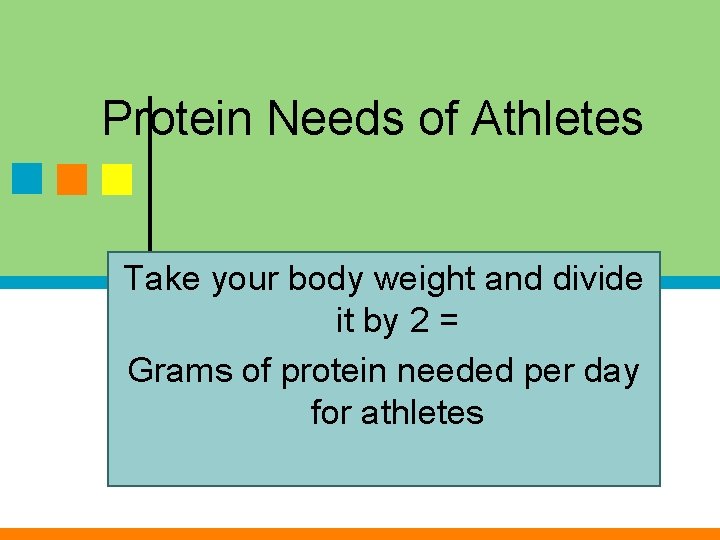 Protein Needs of Athletes

Take your body weight and divide it by 2 =

Grams of protein needed per day for athletes